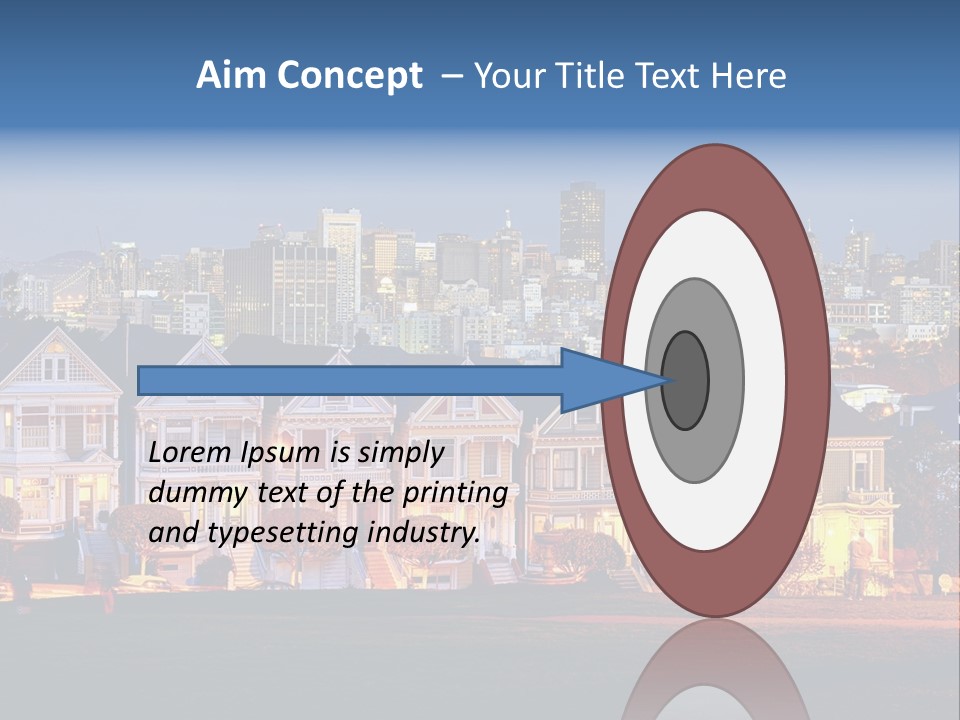 Aim Concept – Your Title Text Here

Lorem Ipsum is simply dummy text of the printing and typesetting industry.